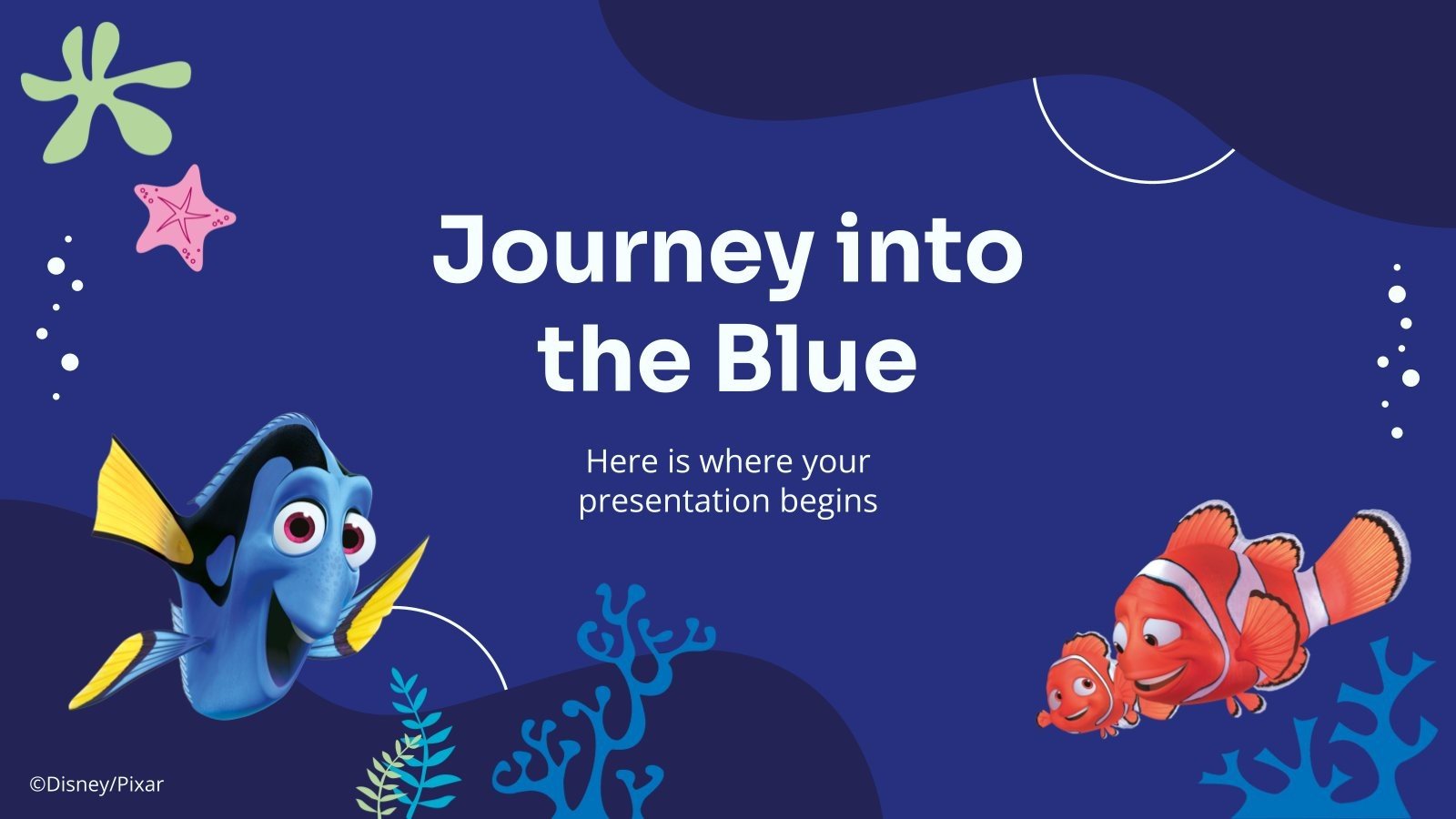 Journey into the Blue

Here is where your presentation begins

©Disney/Pixar